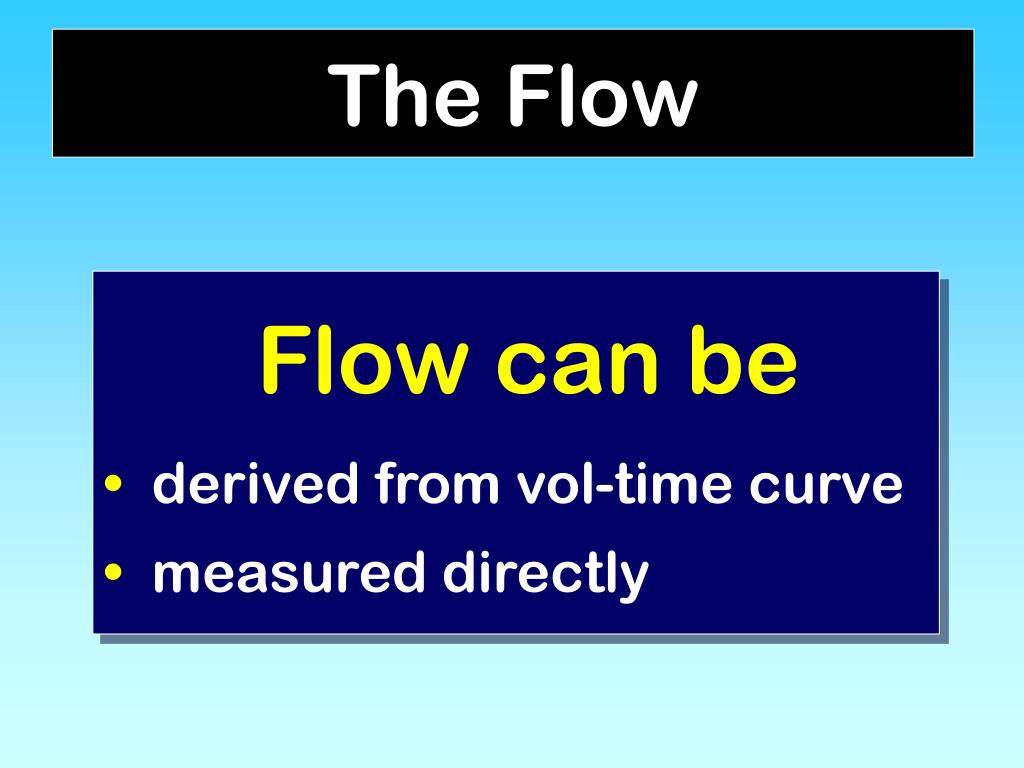 The Flow

Flow can be

• derived from vol-time curve
• measured directly